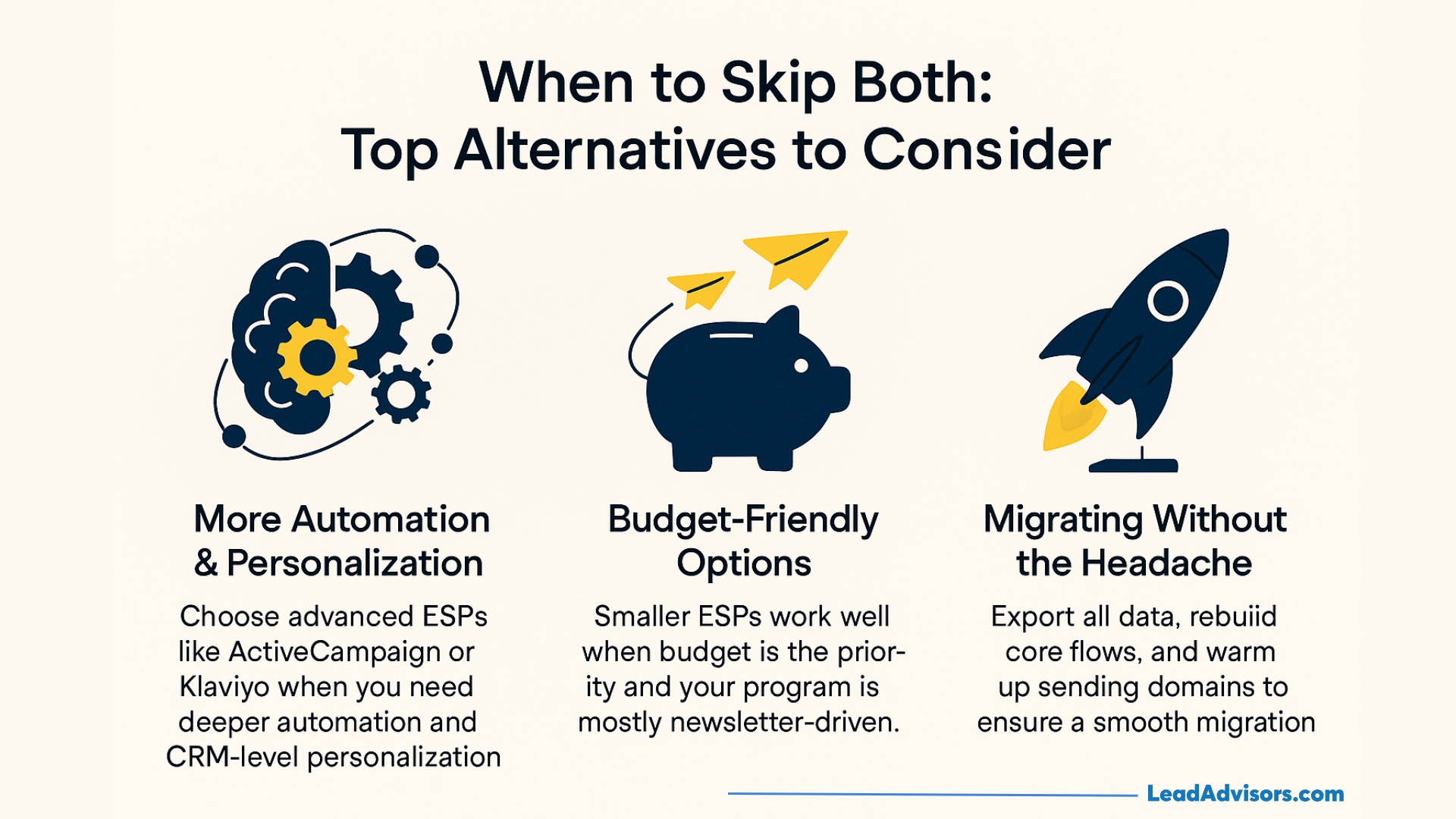 When to Skip Both:
Top Alternatives to Consider

More Automation & Personalization

Choose advanced ESPs like ActiveCampaign or Klaviyo when you need deeper automation and CRM-level personalization

Budget-Friendly Options

Smaller ESPs work well when budget is the priority and your program is mostly newsletter-driven.

Migrating Without the Headache

Export all data, rebuiid core flows, and warm up sending domains to ensure a smooth migration

LeadAdvisors.com